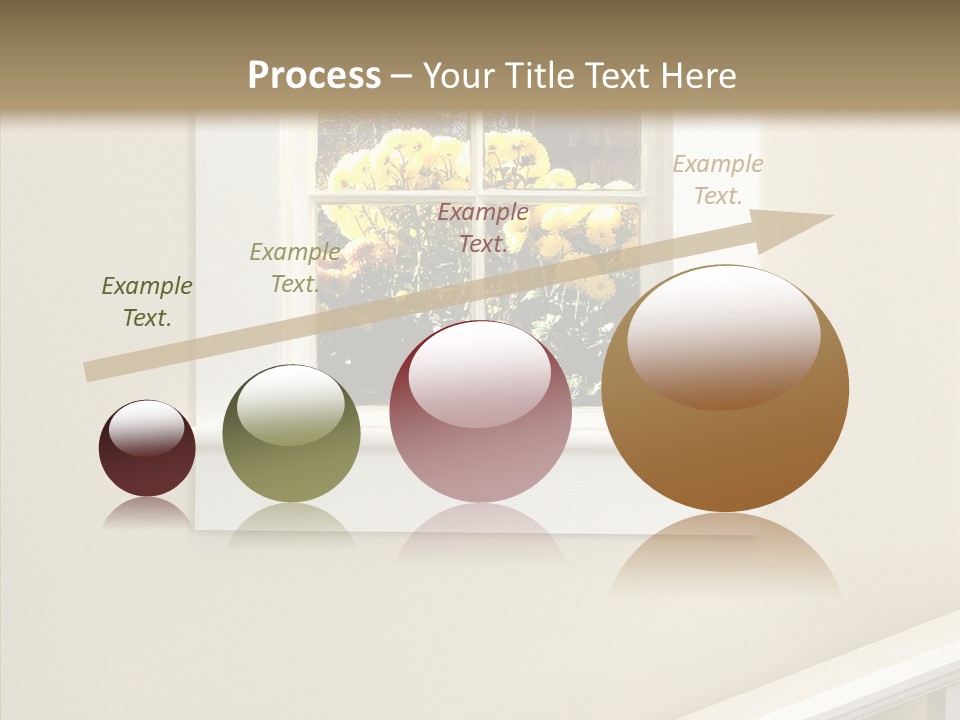 Process – Your Title Text Here

Example Text.

Example Text.

Example Text.

Example Text.